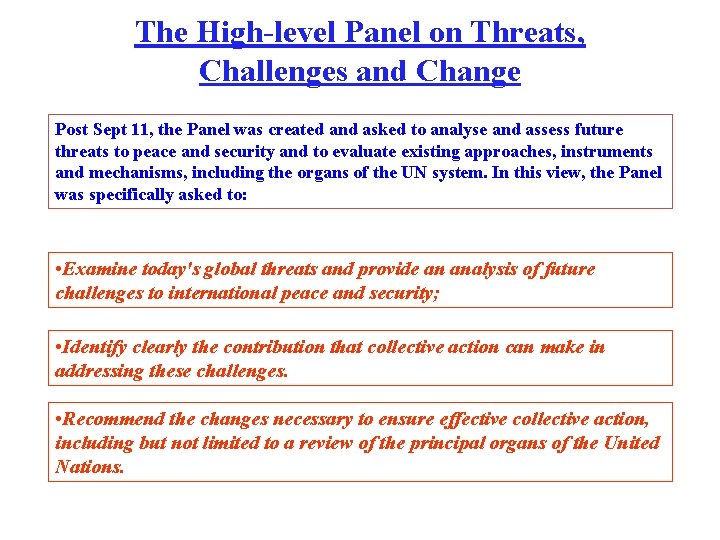 The High-level Panel on Threats, Challenges and Change

Post Sept 11, the Panel was created and asked to analyse and assess future threats to peace and security and to evaluate existing approaches, instruments and mechanisms, including the organs of the UN system. In this view, the Panel was specifically asked to:

•Examine today's global threats and provide an analysis of future challenges to international peace and security;

•Identify clearly the contribution that collective action can make in addressing these challenges.

•Recommend the changes necessary to ensure effective collective action, including but not limited to a review of the principal organs of the United Nations.